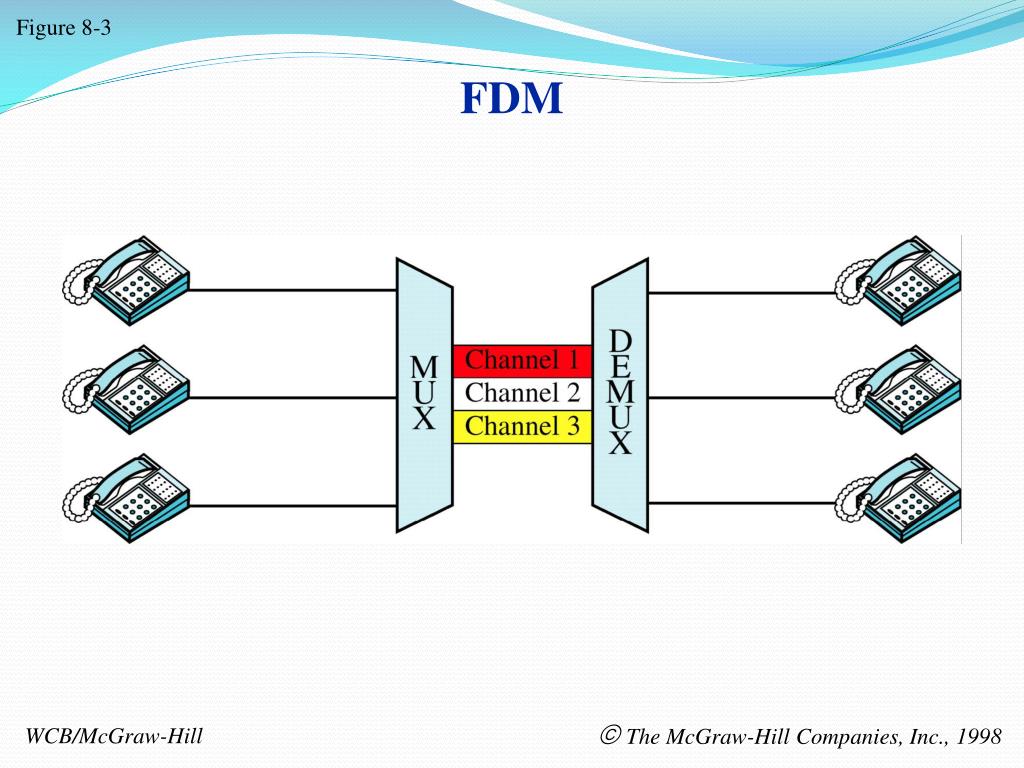 Figure 8-3

FDM

MUX

Channel 1
Channel 2
Channel 3

DEMUX

WCB/McGraw-Hill

© The McGraw-Hill Companies, Inc., 1998